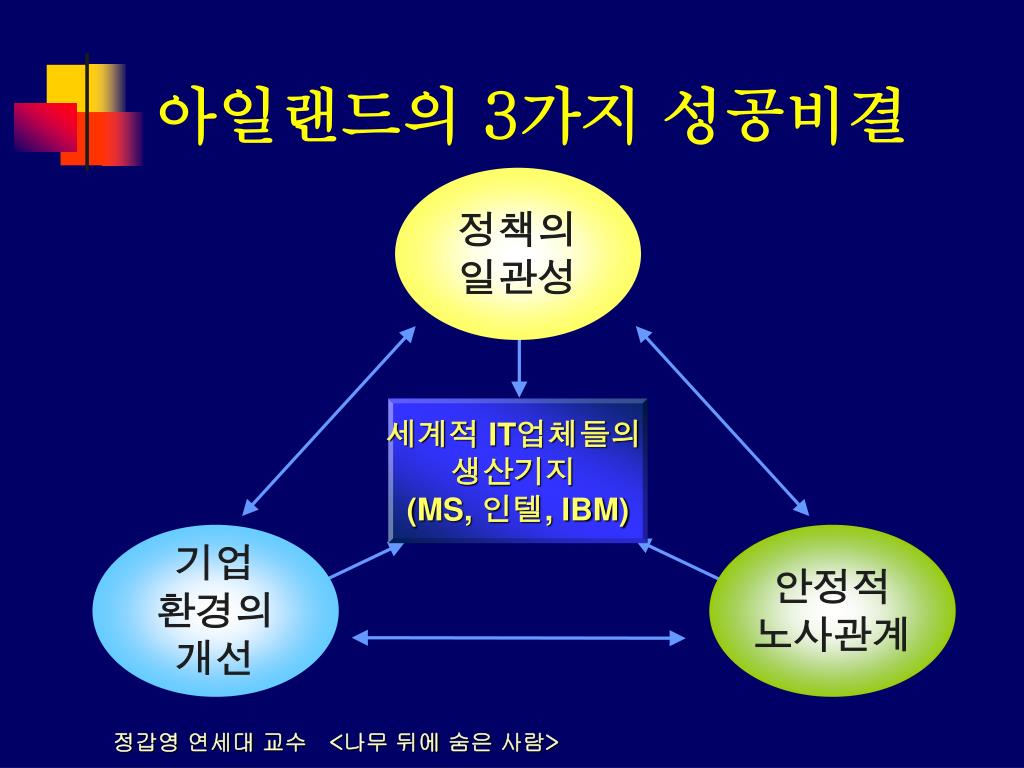 아일랜드의 3가지 성공비결

정책의 일관성

세계적 IT업체들의 생산기지 (MS, 인텔, IBM)

기업 환경의 개선

안정적 노사관계

정갑영 연세대 교수 <나무 뒤에 숨은 사람>